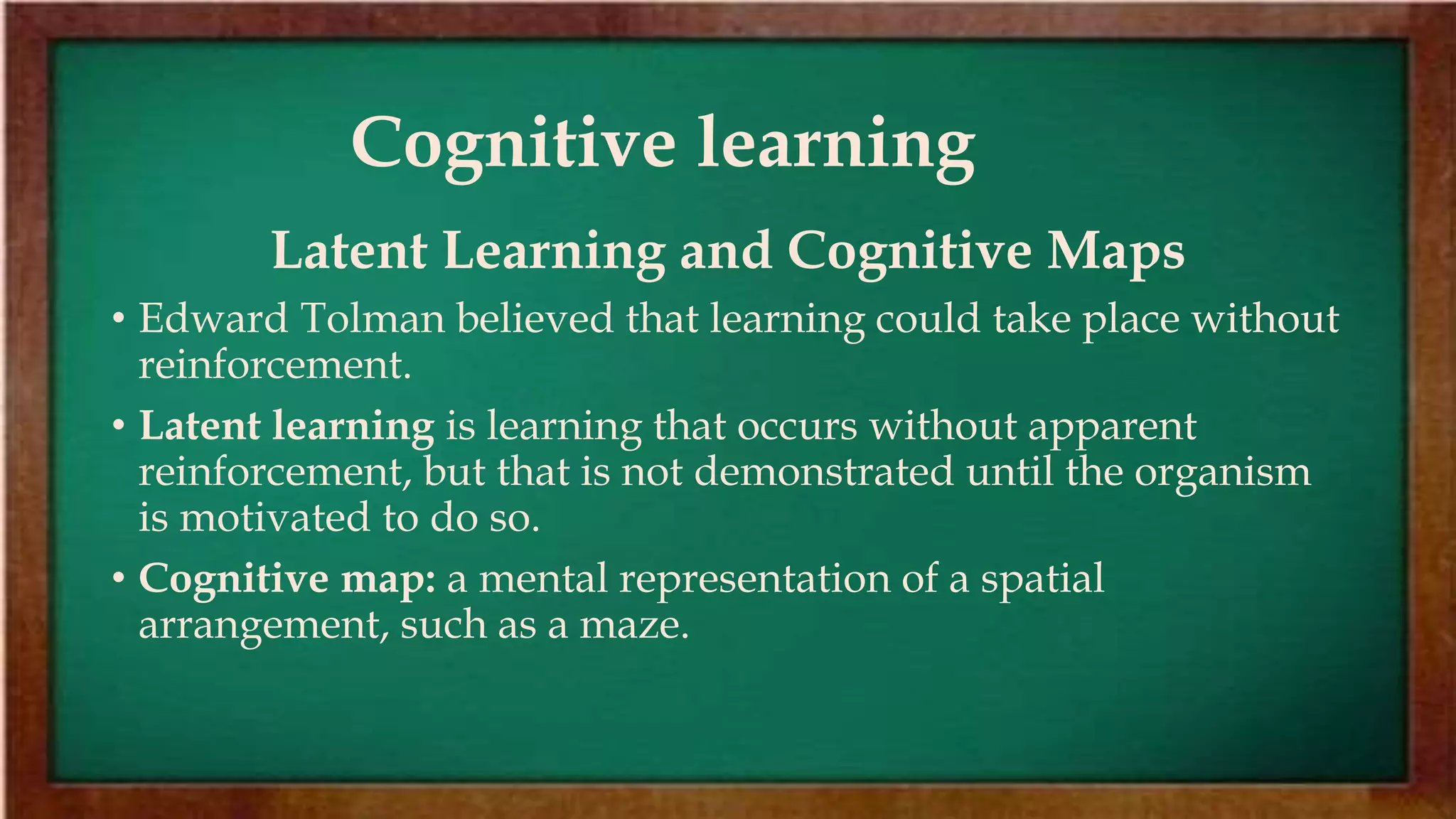 Cognitive learning

Latent Learning and Cognitive Maps

• Edward Tolman believed that learning could take place without reinforcement.

• Latent learning is learning that occurs without apparent reinforcement, but that is not demonstrated until the organism is motivated to do so.

• Cognitive map: a mental representation of a spatial arrangement, such as a maze.